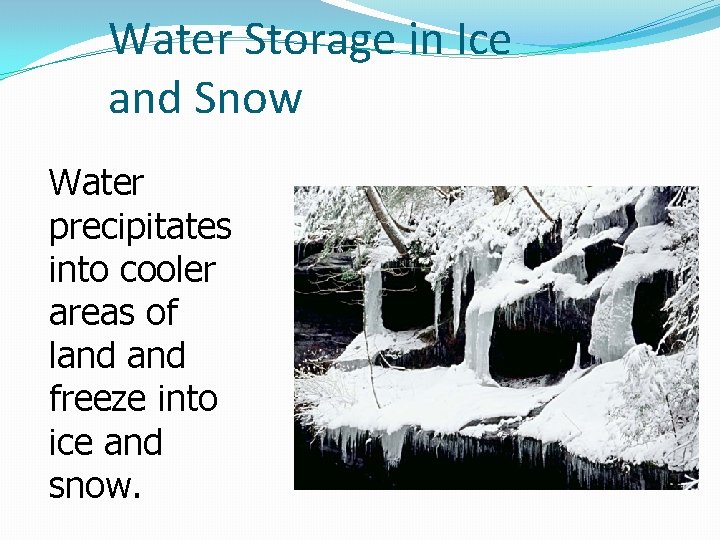 Water Storage in Ice and Snow

Water precipitates into cooler areas of land and freeze into ice and snow.